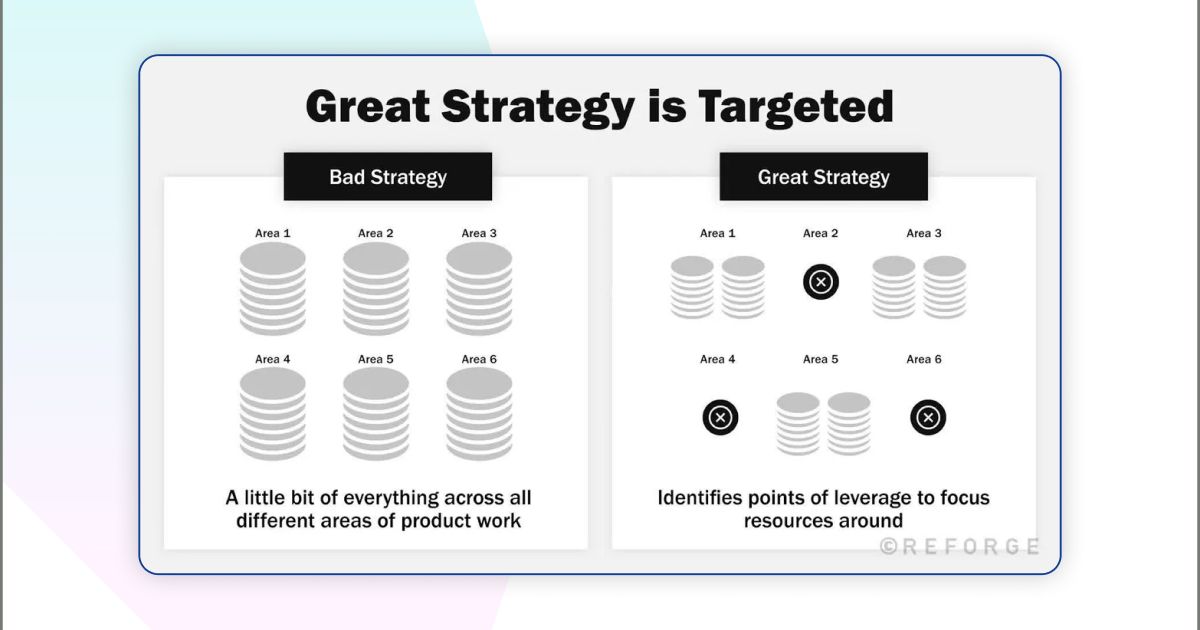 Great Strategy is Targeted

Bad Strategy

Area 1 Area 2 Area 3

Area 4 Area 5 Area 6

A little bit of everything across all different areas of product work

Great Strategy

Area 1 Area 2 Area 3

Area 4 Area 5 Area 6

Identifies points of leverage to focus resources around

©REFORGE